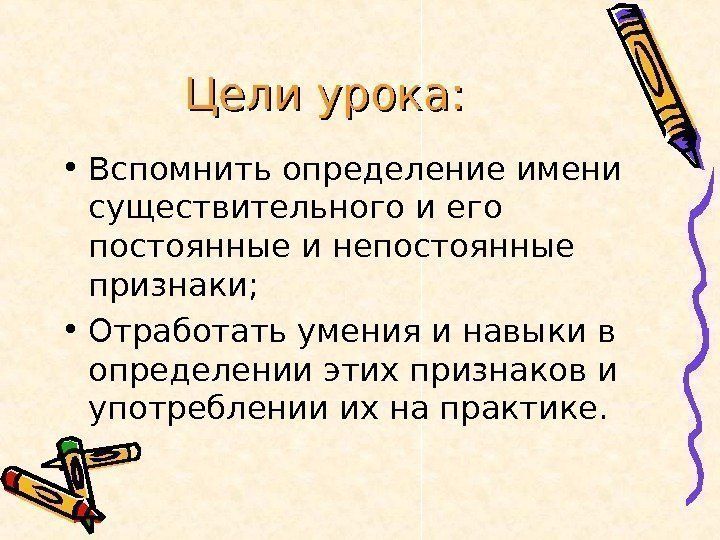 Цели урока:

• Вспомнить определение имени существительного и его постоянные и непостоянные признаки;

• Отработать умения и навыки в определении этих признаков и употреблении их на практике.